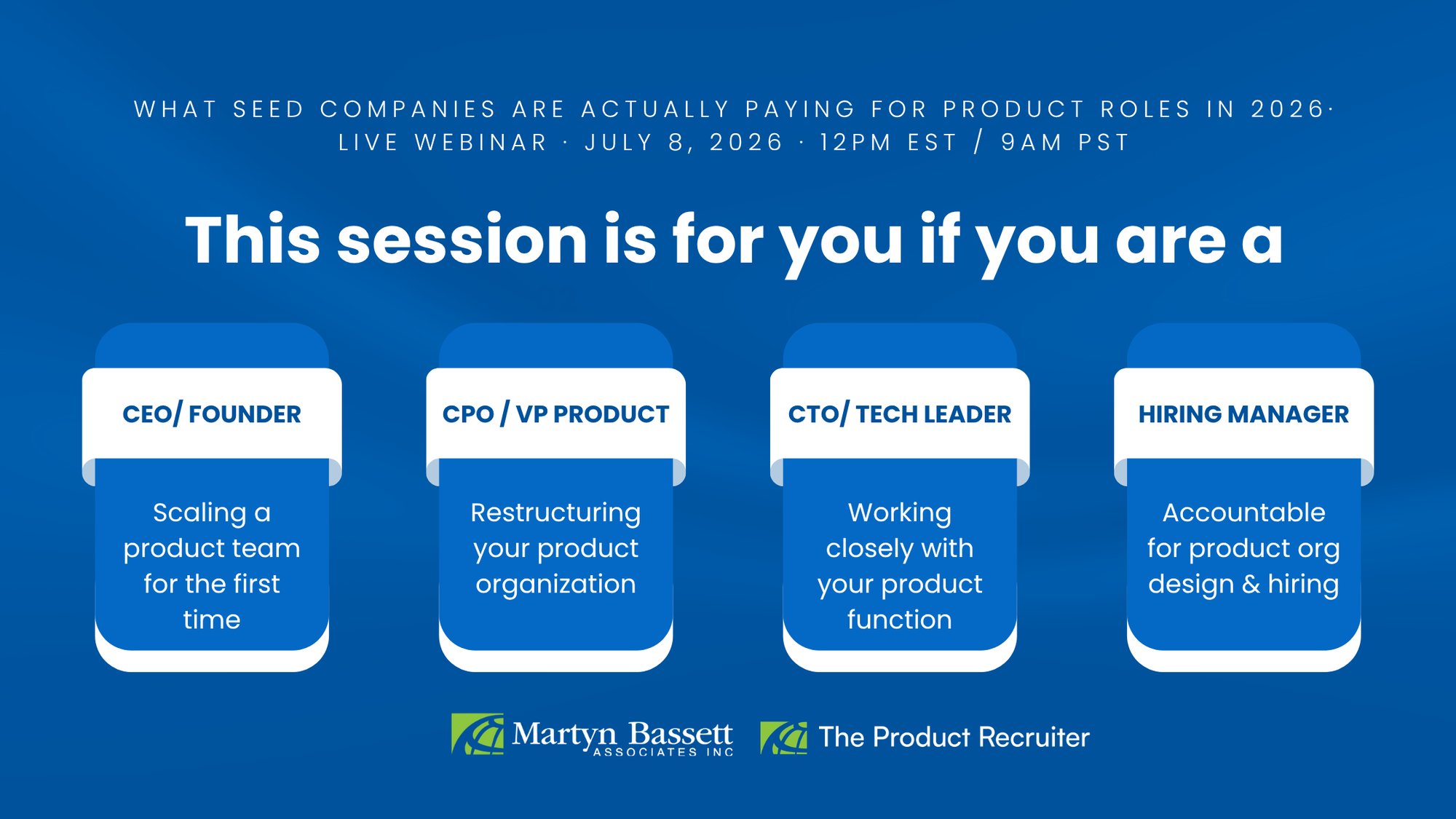 WHAT SEED COMPANIES ARE ACTUALLY PAYING FOR PRODUCT ROLES IN 2026·
LIVE WEBINAR · JULY 8, 2026 · 12PM EST / 9AM PST

This session is for you if you are a

CEO/ FOUNDER

Scaling a product team for the first time

CPO / VP PRODUCT

Restructuring your product organization

CTO/ TECH LEADER

Working closely with your product function

HIRING MANAGER

Accountable for product org design & hiring

Martyn Bassett ASSOCIATES INC

The Product Recruiter